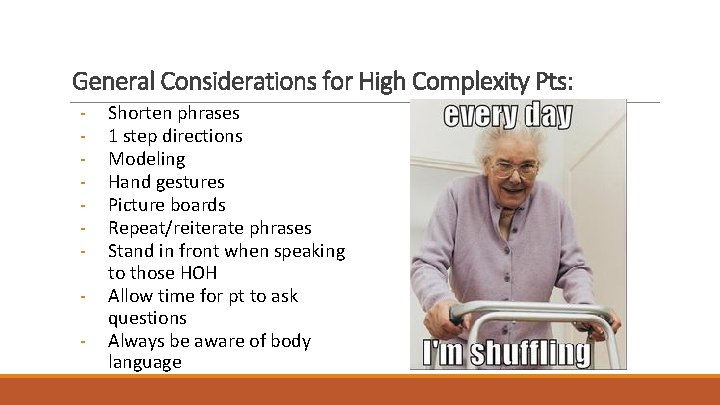 General Considerations for High Complexity Pts:

- Shorten phrases
- 1 step directions
- Modeling
- Hand gestures
- Picture boards
- Repeat/reiterate phrases
- Stand in front when speaking to those HOH
- Allow time for pt to ask questions
- Always be aware of body language

every day

I'm shuffling